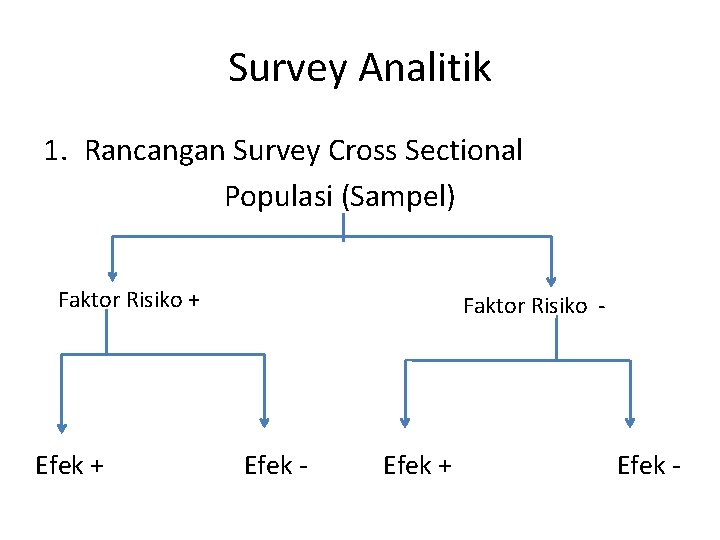 Survey Analitik

1. Rancangan Survey Cross Sectional

Populasi (Sampel)

Faktor Risiko +

Faktor Risiko -

Efek +

Efek -

Efek +

Efek -